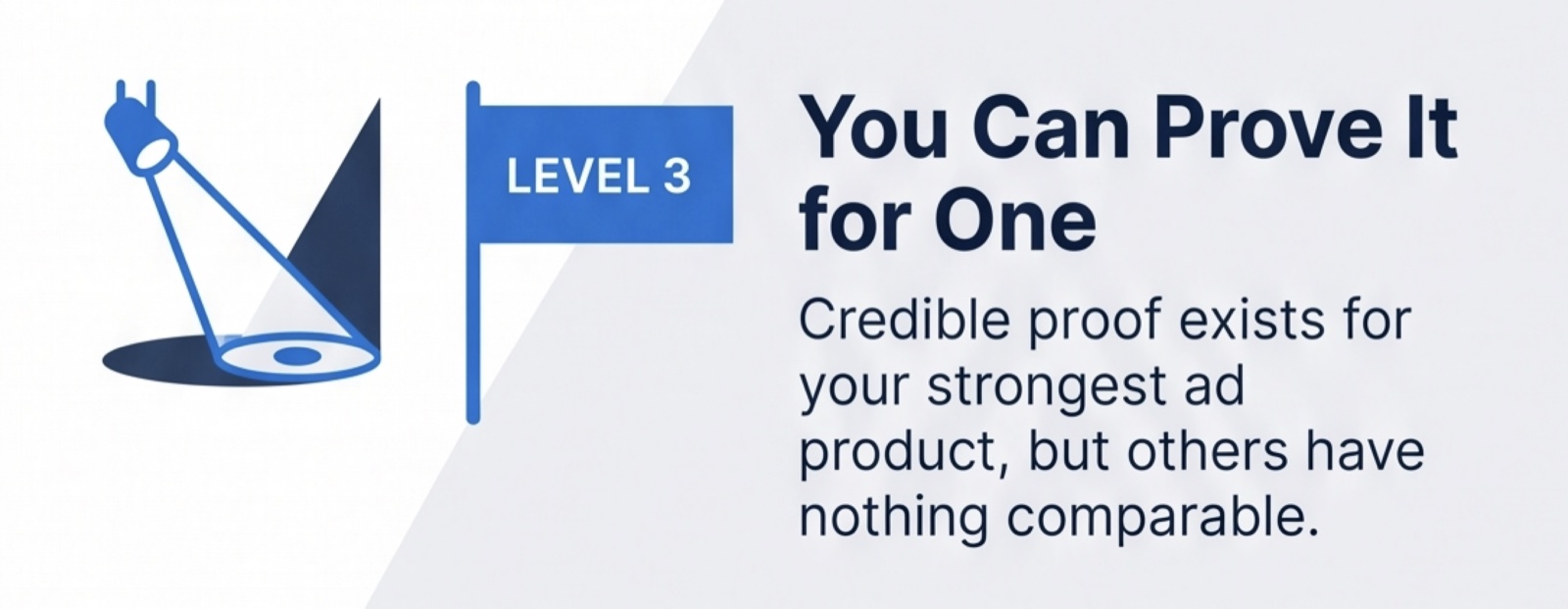 LEVEL 3

You Can Prove It for One

Credible proof exists for your strongest ad product, but others have nothing comparable.